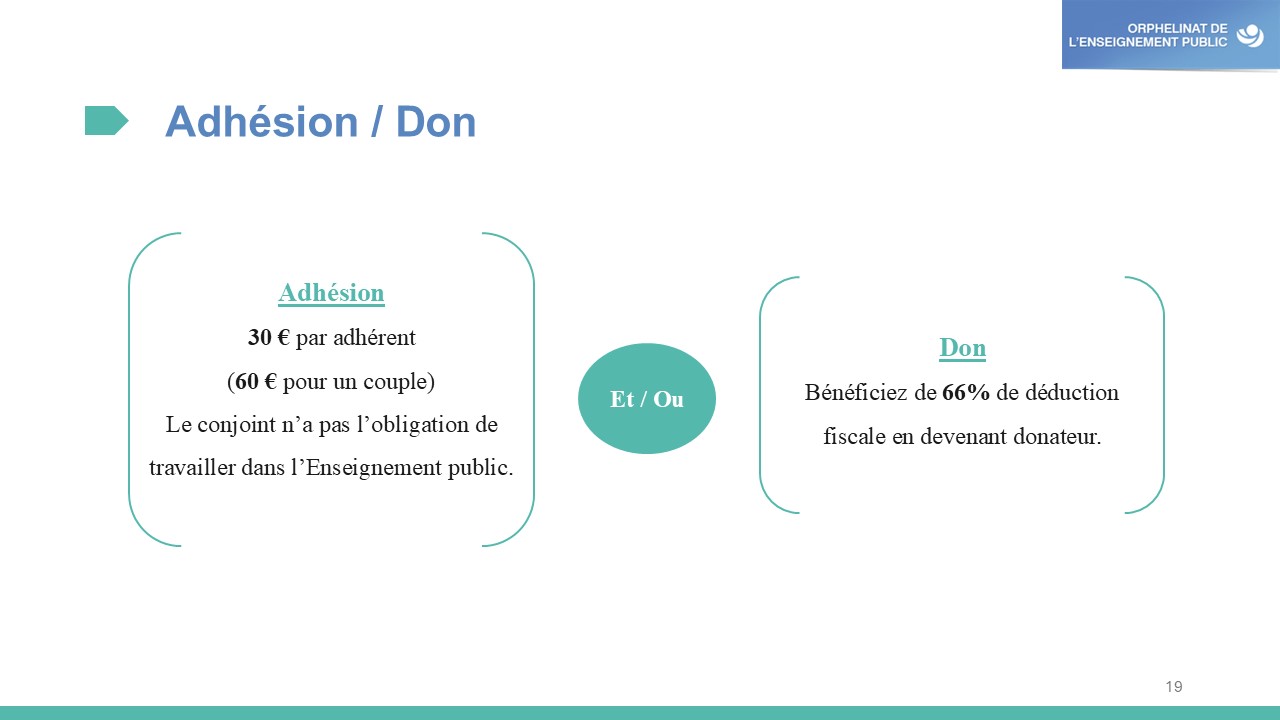 ORPHELINAT DE
L'ENSEIGNEMENT PUBLIC

Adhésion / Don

Adhésion
30 € par adhérent
(60 € pour un couple)
Le conjoint n'a pas l'obligation de travailler dans l'Enseignement public.

Et / Ou

Don
Bénéficiez de 66% de déduction fiscale en devenant donateur.

19